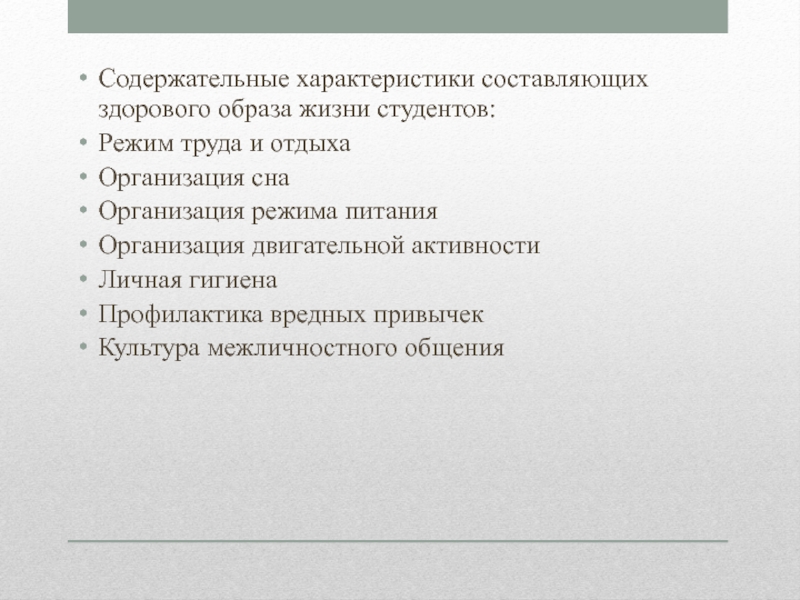 • Содержательные характеристики составляющих здорового образа жизни студентов:
• Режим труда и отдыха
• Организация сна
• Организация режима питания
• Организация двигательной активности
• Личная гигиена
• Профилактика вредных привычек
• Культура межличностного общения